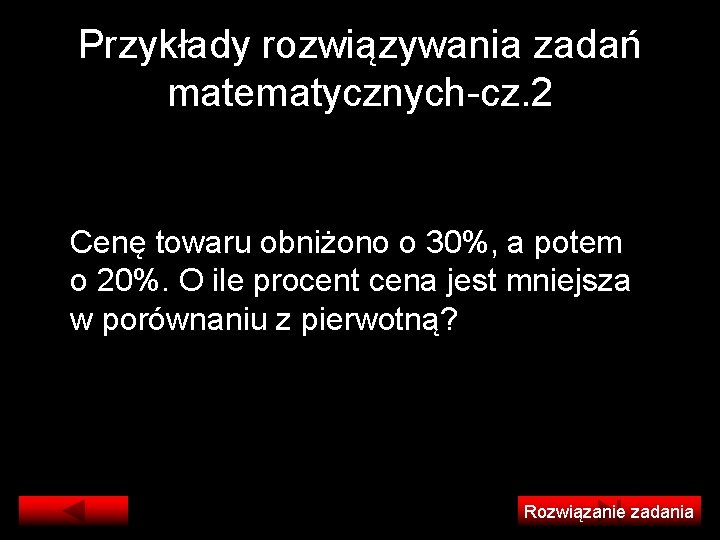 Przykłady rozwiązywania zadań matematycznych-cz.2

Cenę towaru obniżono o 30%, a potem o 20%. O ile procent cena jest mniejsza w porównaniu z pierwotną?

Rozwiązanie zadania